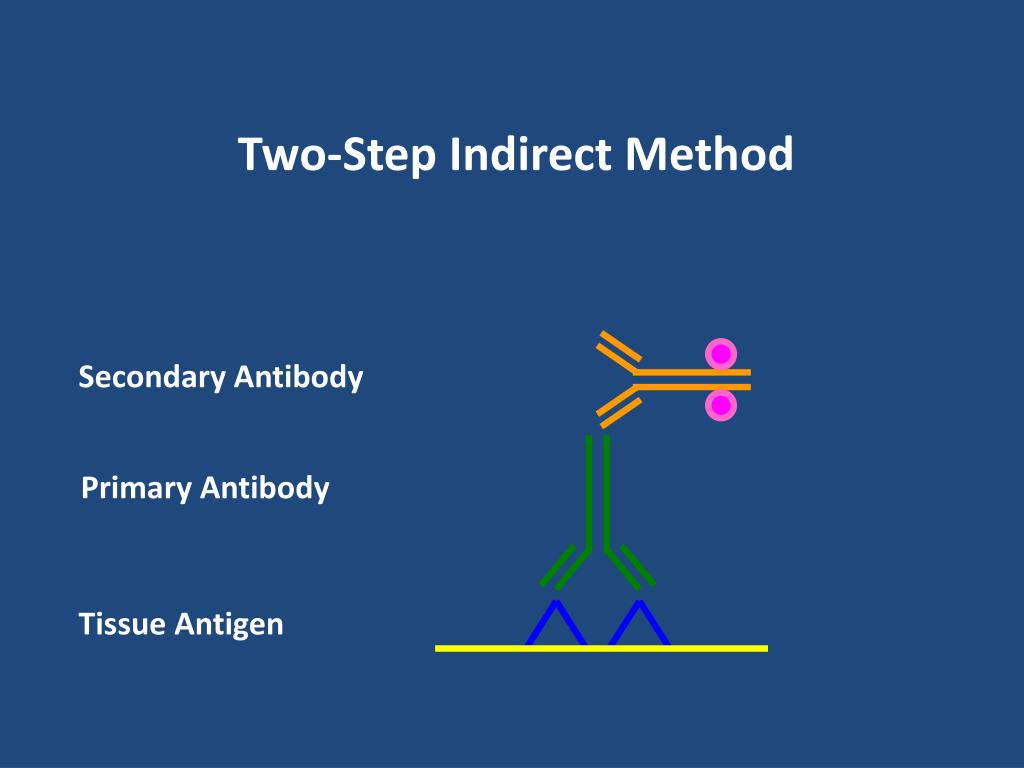 Two-Step Indirect Method

Secondary Antibody

Primary Antibody

Tissue Antigen